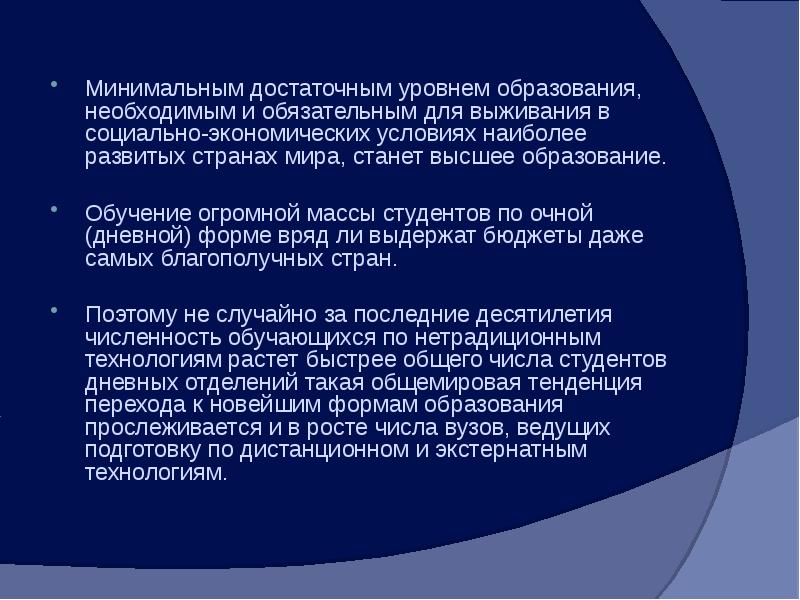 • Минимальным достаточным уровнем образования, необходимым и обязательным для выживания в социально-экономических условиях наиболее развитых странах мира, станет высшее образование.

• Обучение огромной массы студентов по очной (дневной) форме вряд ли выдержат бюджеты даже самых благополучных стран.

• Поэтому не случайно за последние десятилетия численность обучающихся по нетрадиционным технологиям растет быстрее общего числа студентов дневных отделений такая общемировая тенденция перехода к новейшим формам образования прослеживается и в росте числа вузов, ведущих подготовку по дистанционном и экстернатным технологиям.